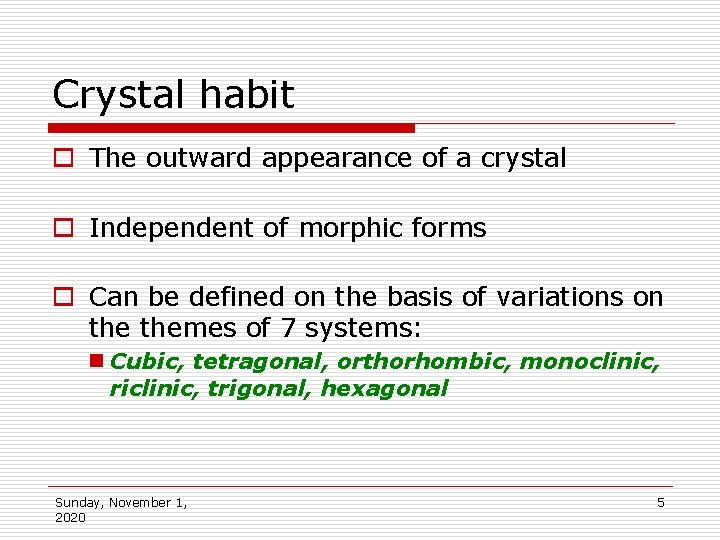 Crystal habit

The outward appearance of a crystal

Independent of morphic forms

Can be defined on the basis of variations on the themes of 7 systems:

Cubic, tetragonal, orthorhombic, monoclinic, riclinic, trigonal, hexagonal

Sunday, November 1, 2020

5